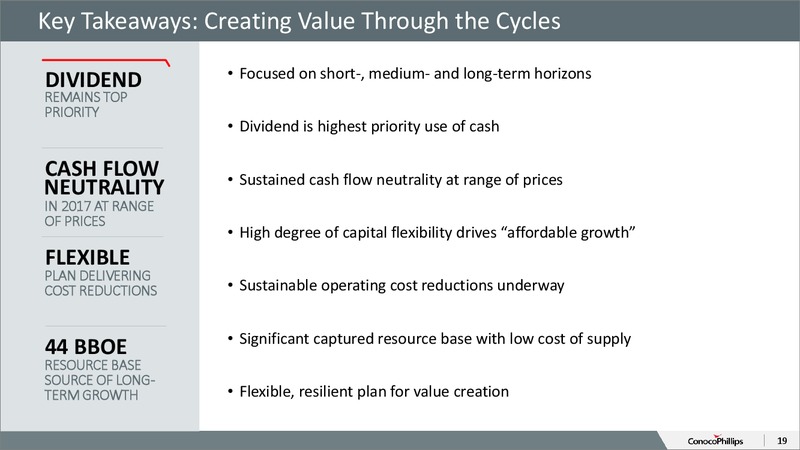 Key Takeaways: Creating Value Through the Cycles

DIVIDEND
REMAINS TOP PRIORITY

CASH FLOW NEUTRALITY
IN 2017 AT RANGE OF PRICES

FLEXIBLE
PLAN DELIVERING COST REDUCTIONS

44 BBOE
RESOURCE BASE SOURCE OF LONG-TERM GROWTH

• Focused on short-, medium- and long-term horizons

• Dividend is highest priority use of cash

• Sustained cash flow neutrality at range of prices

• High degree of capital flexibility drives “affordable growth”

• Sustainable operating cost reductions underway

• Significant captured resource base with low cost of supply

• Flexible, resilient plan for value creation

ConocoPhillips
19